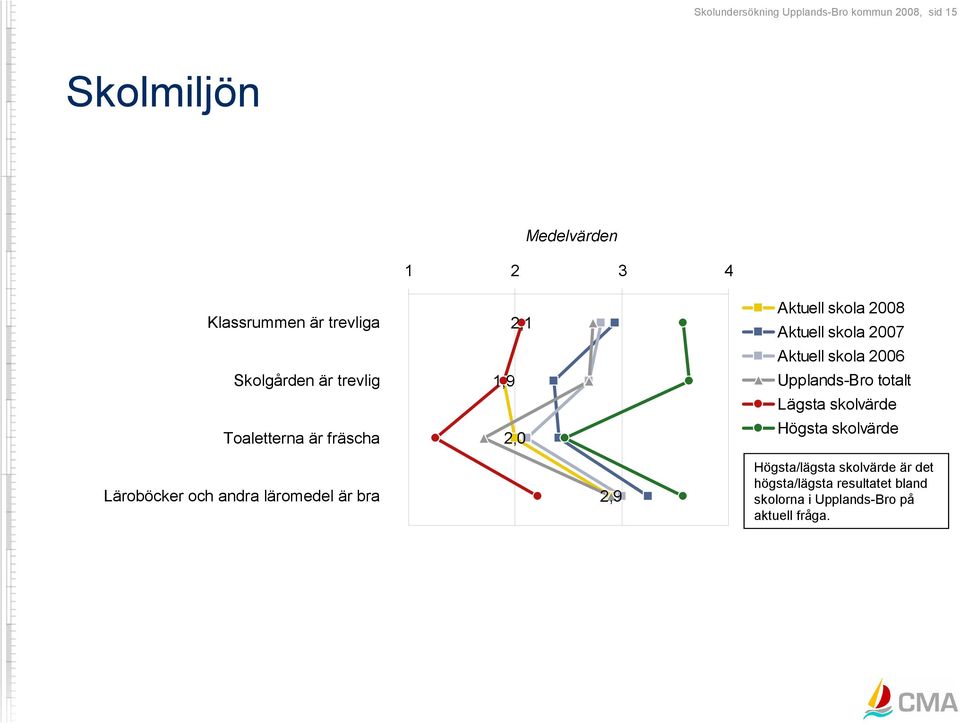 Skolundersökning Upplands-Bro kommun 2008, sid 15

Skolmiljön

Medelvärden

1 2 3 4

Klassrummen är trevliga

Skolgården är trevlig

Toaletterna är fräscha

Läroböcker och andra läromedel är bra

2,1

1,9

2,0

2,9

Aktuell skola 2008
Aktuell skola 2007
Aktuell skola 2006
Upplands-Bro totalt
Lägsta skolvärde
Högsta skolvärde

Högsta/lägsta skolvärde är det högsta/lägsta resultatet bland skolorna i Upplands-Bro på aktuell fråga.

CMA